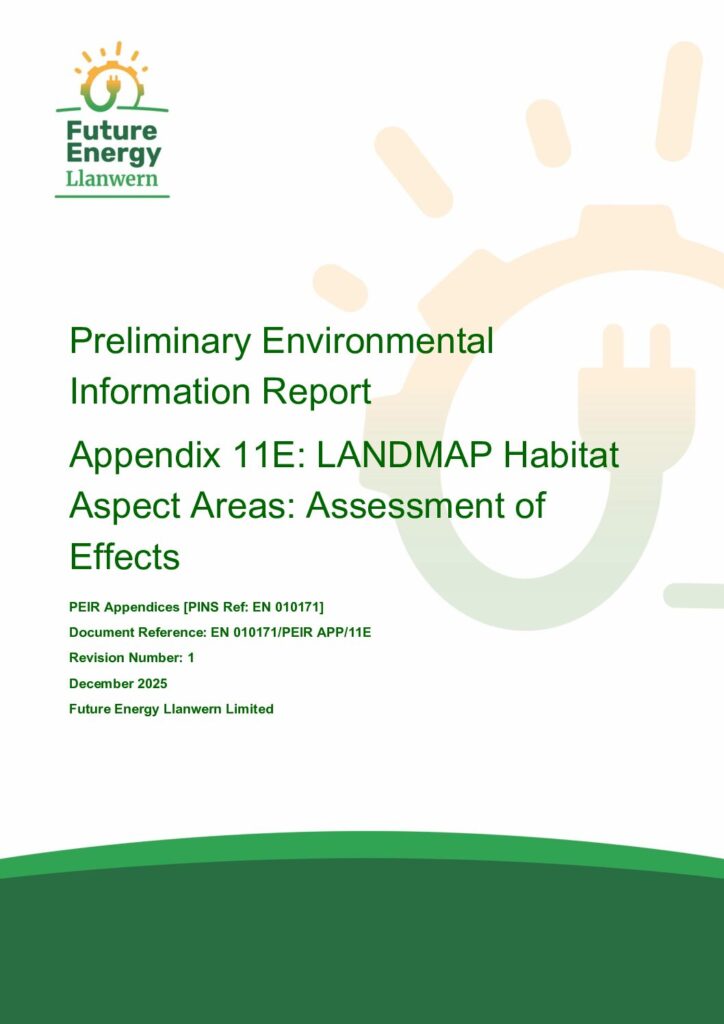 Future Energy Llanwern

Preliminary Environmental Information Report

Appendix 11E: LANDMAP Habitat Aspect Areas: Assessment of Effects

PEIR Appendices [PINS Ref: EN 010171]

Document Reference: EN 010171/PEIR APP/11E

Revision Number: 1

December 2025

Future Energy Llanwern Limited